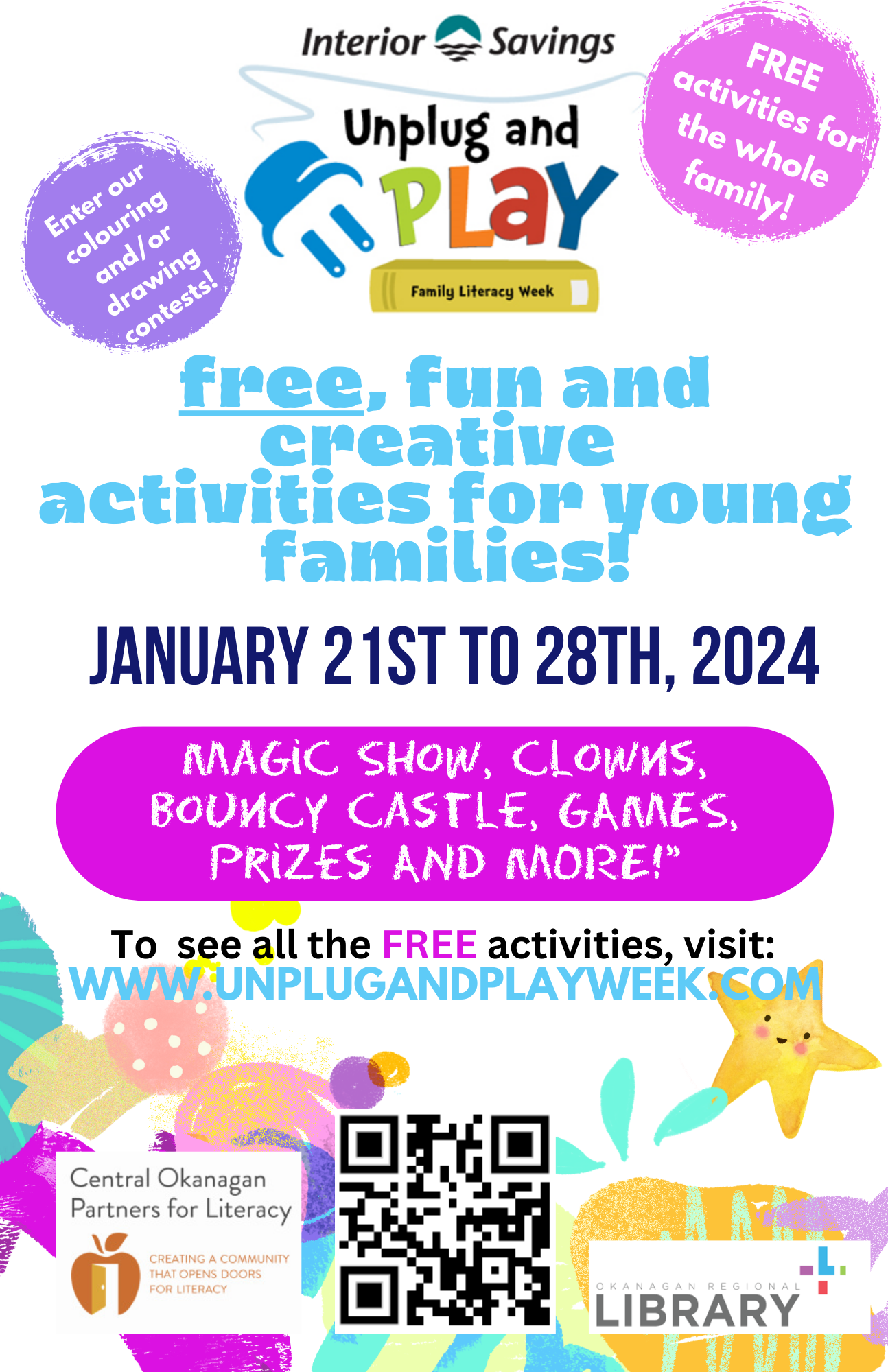 Interior Savings

Unplug and PLaY

Family Literacy Week

Enter our colouring and/or drawing contests!

FREE activities for the whole family!

free, fun and creative activities for young families!

JANUARY 21ST TO 28TH, 2024

MAGIC SHOW, CLOWNS, BOUNCY CASTLE, GAMES, PRIZES AND MORE!"

To see all the FREE activities, visit:
WWW.UNPLUGANDPLAYWEEK.COM

Central Okanagan Partners for Literacy
CREATING A COMMUNITY THAT OPENS DOORS FOR LITERACY

OKANAGAN REGIONAL LIBRARY